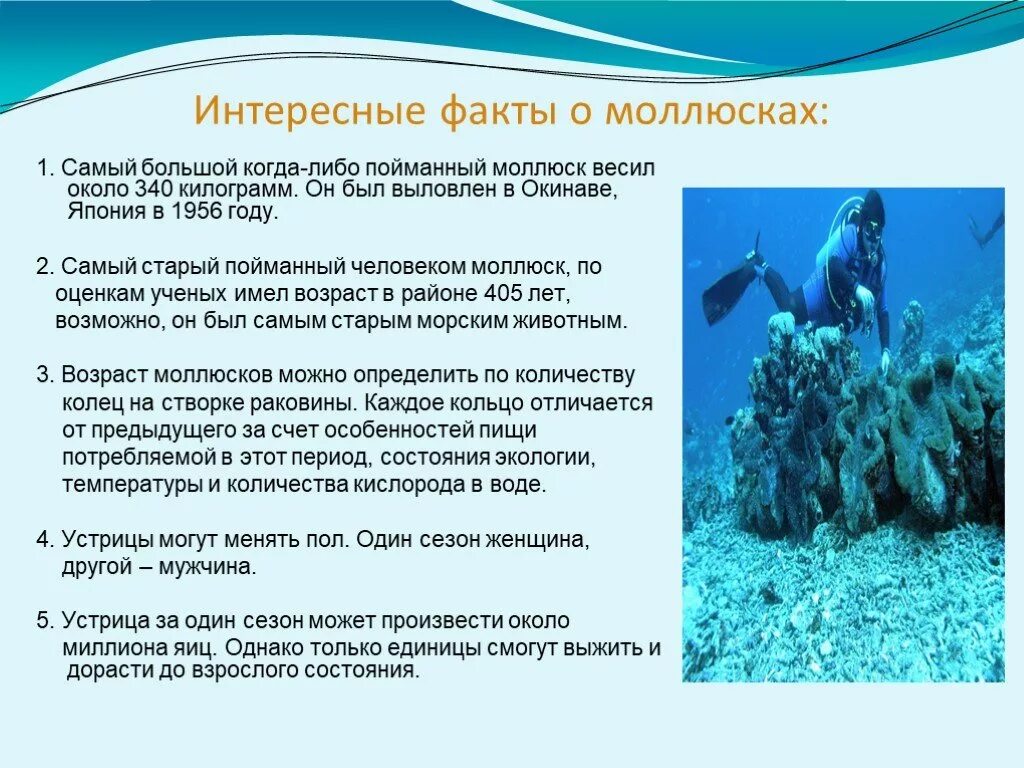 Интересные факты о моллюсках:

1. Самый большой когда-либо пойманный моллюск весил около 340 килограмм. Он был выловлен в Окинаве, Япония в 1956 году.

2. Самый старый пойманный человеком моллюск, по оценкам ученых имел возраст в районе 405 лет, возможно, он был самым старым морским животным.

3. Возраст моллюсков можно определить по количеству колец на створке раковины. Каждое кольцо отличается от предыдущего за счет особенностей пищи потребляемой в этот период, состояния экологии, температуры и количества кислорода в воде.

4. Устрицы могут менять пол. Один сезон женщина, другой – мужчина.

5. Устрица за один сезон может произвести около миллиона яиц. Однако только единицы смогут выжить и дорасти до взрослого состояния.